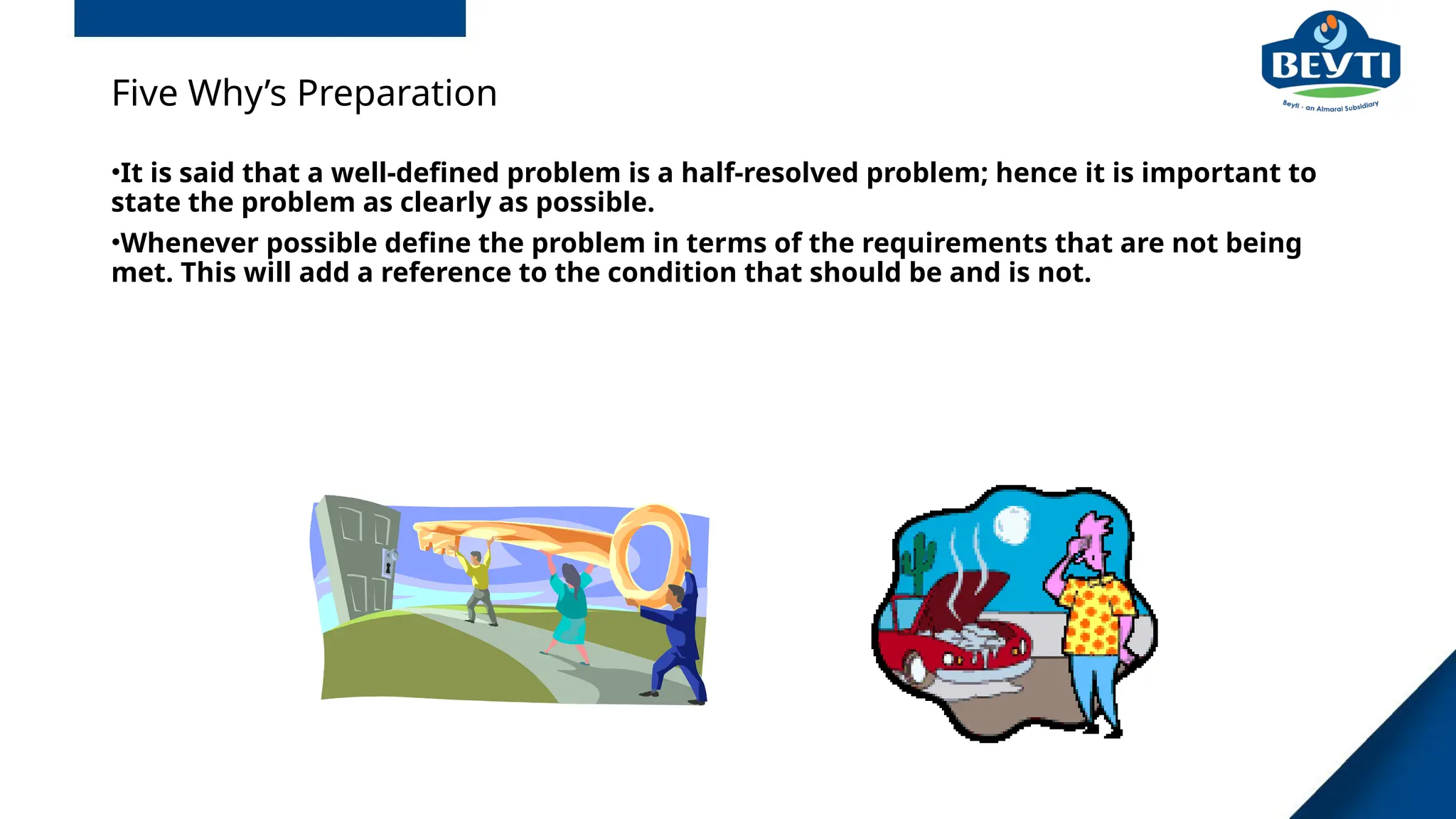 BEYTI
Beyti - an Almarai Subsidiary

Five Why's Preparation

•It is said that a well-defined problem is a half-resolved problem; hence it is important to state the problem as clearly as possible.

•Whenever possible define the problem in terms of the requirements that are not being met. This will add a reference to the condition that should be and is not.